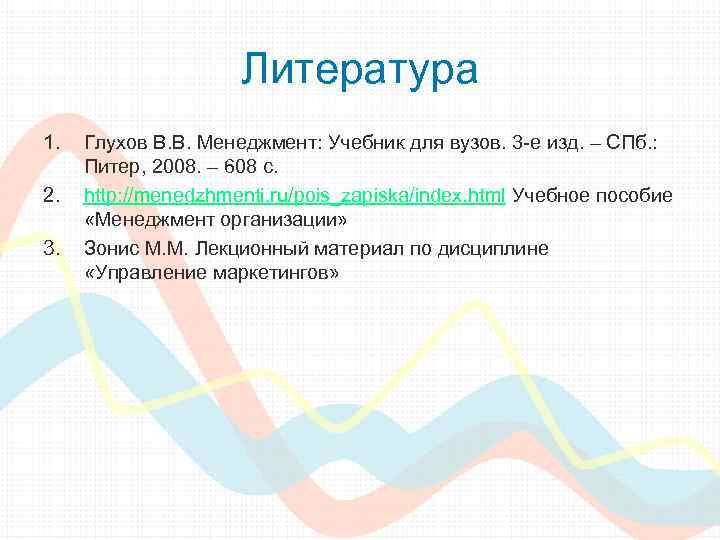 Литература

1. Глухов В.В. Менеджмент: Учебник для вузов. 3-е изд. – СПб.: Питер, 2008. – 608 с.
2. http://menedzhmenti.ru/pois_zapiska/index.html Учебное пособие «Менеджмент организации»
3. Зонис М.М. Лекционный материал по дисциплине «Управление маркетингов»